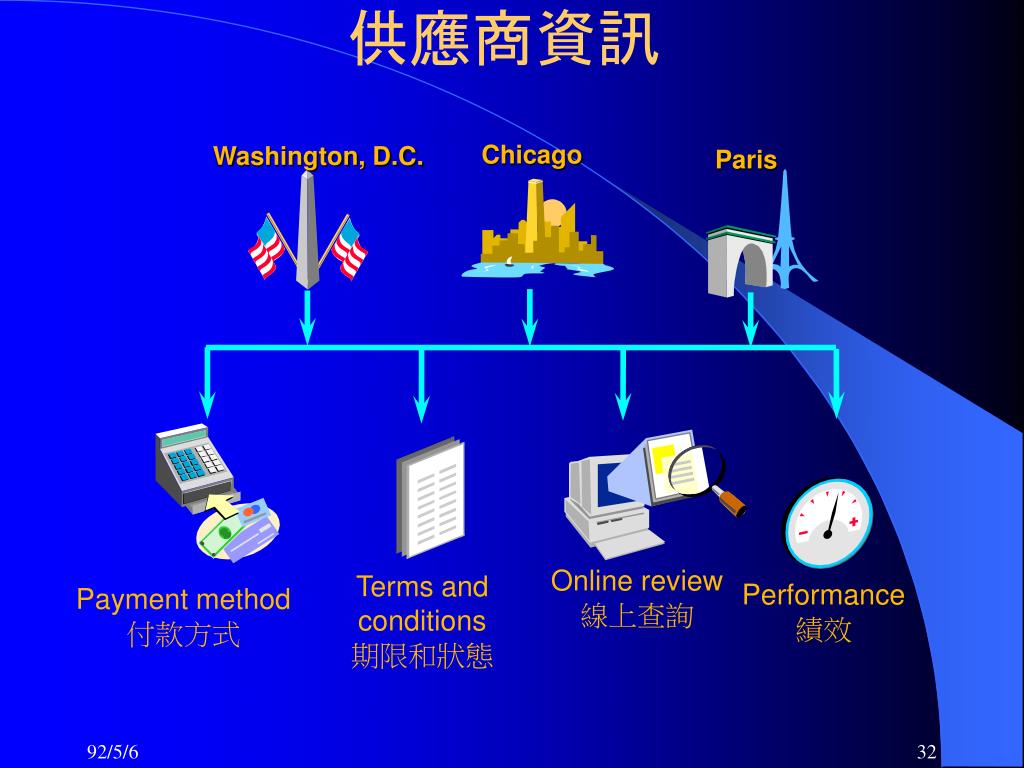 供應商資訊

Washington, D.C.

Chicago

Paris

Payment method
付款方式

Terms and conditions
期限和狀態

Online review
線上查詢

Performance
績效

92/5/6

32